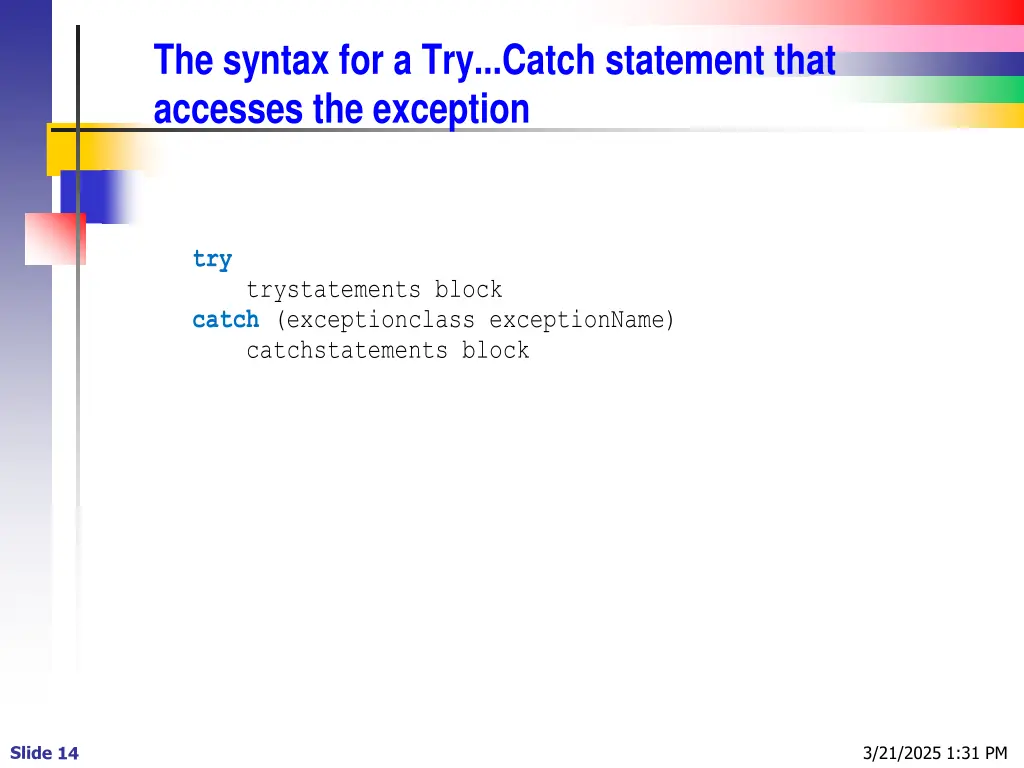 The syntax for a Try...Catch statement that accesses the exception

try
    trystatements block
catch (exceptionclass exceptionName)
    catchstatements block

Slide 14

3/21/2025 1:31 PM